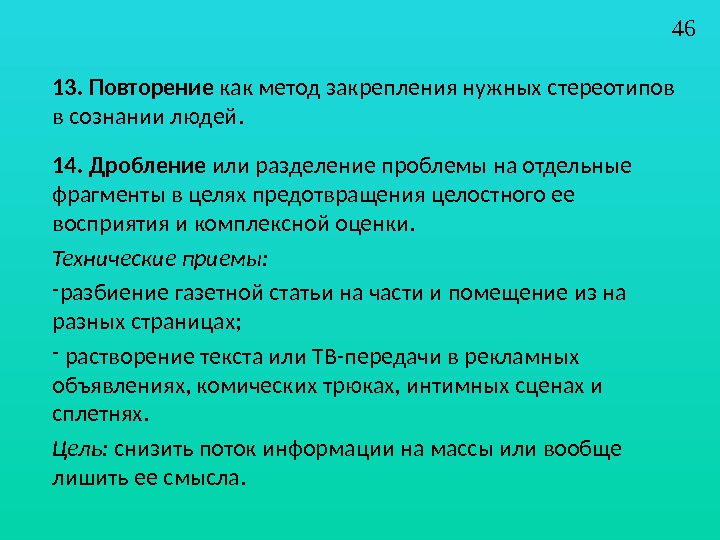 46

13. Повторение как метод закрепления нужных стереотипов в сознании людей.

14. Дробление или разделение проблемы на отдельные фрагменты в целях предотвращения целостного ее восприятия и комплексной оценки.

Технические приемы:

-разбиение газетной статьи на части и помещение из на разных страницах;

- растворение текста или ТВ-передачи в рекламных объявлениях, комических трюках, интимных сценах и сплетнях.

Цель: снизить поток информации на массы или вообще лишить ее смысла.